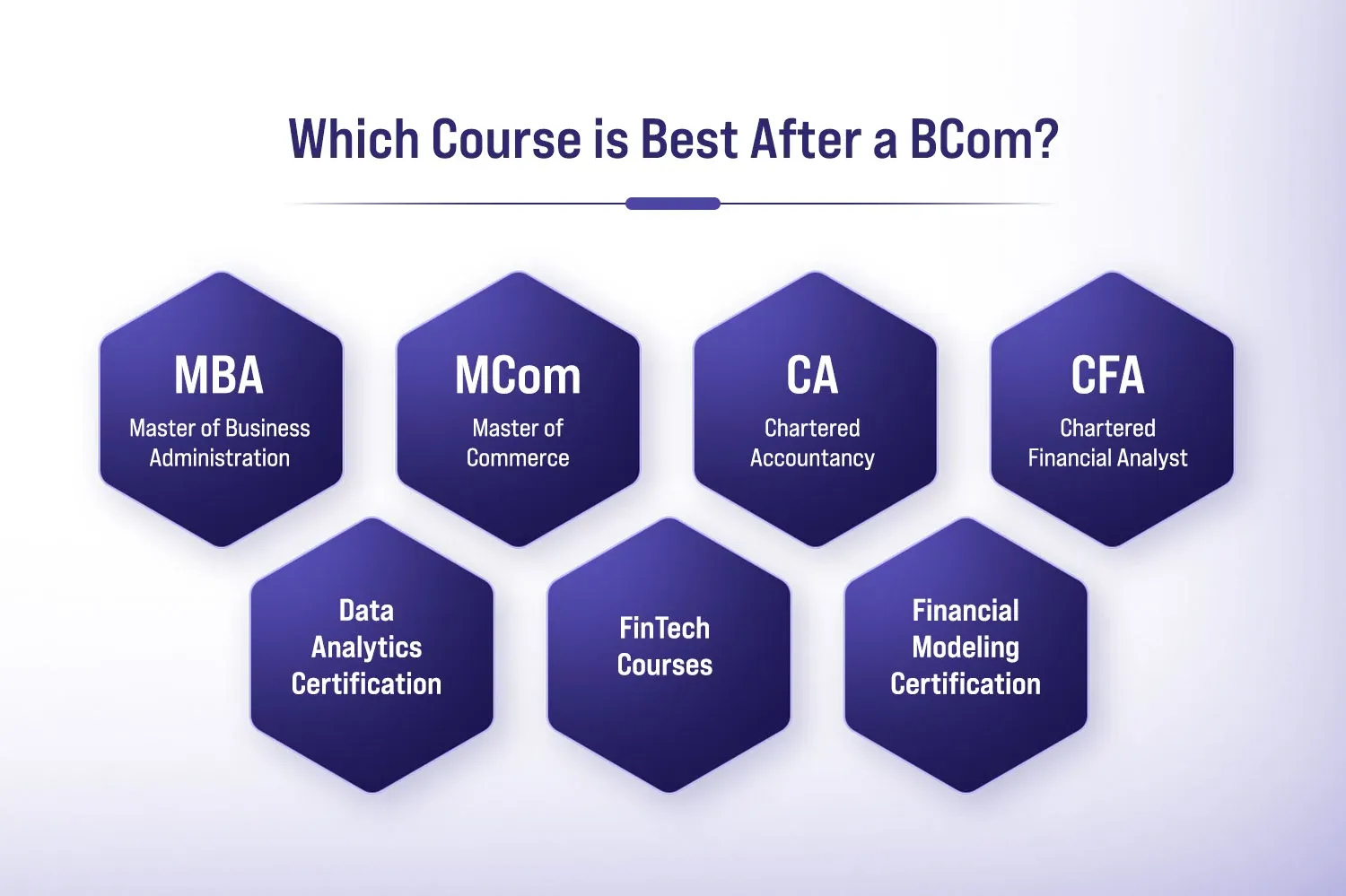 Which Course is Best After a BCom?

MBA
Master of Business Administration

MCom
Master of Commerce

CA
Chartered Accountancy

CFA
Chartered Financial Analyst

Data Analytics Certification

FinTech Courses

Financial Modeling Certification